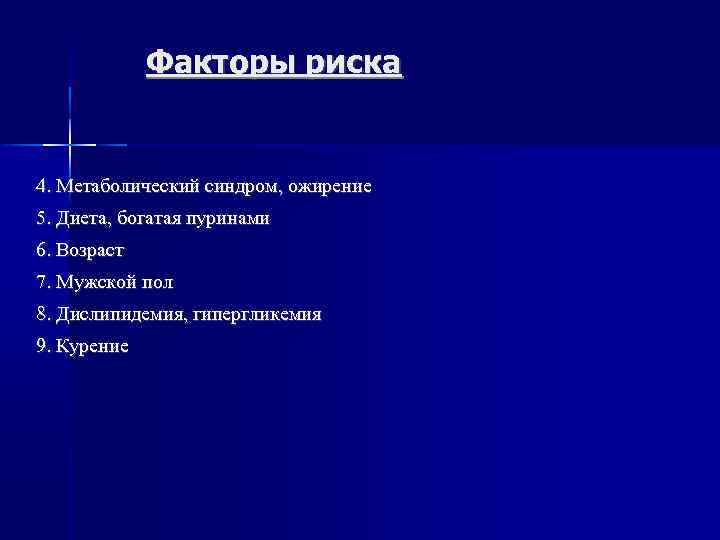 Факторы риска

4. Метаболический синдром, ожирение
5. Диета, богатая пуринами
6. Возраст
7. Мужской пол
8. Дислипидемия, гипергликемия
9. Курение